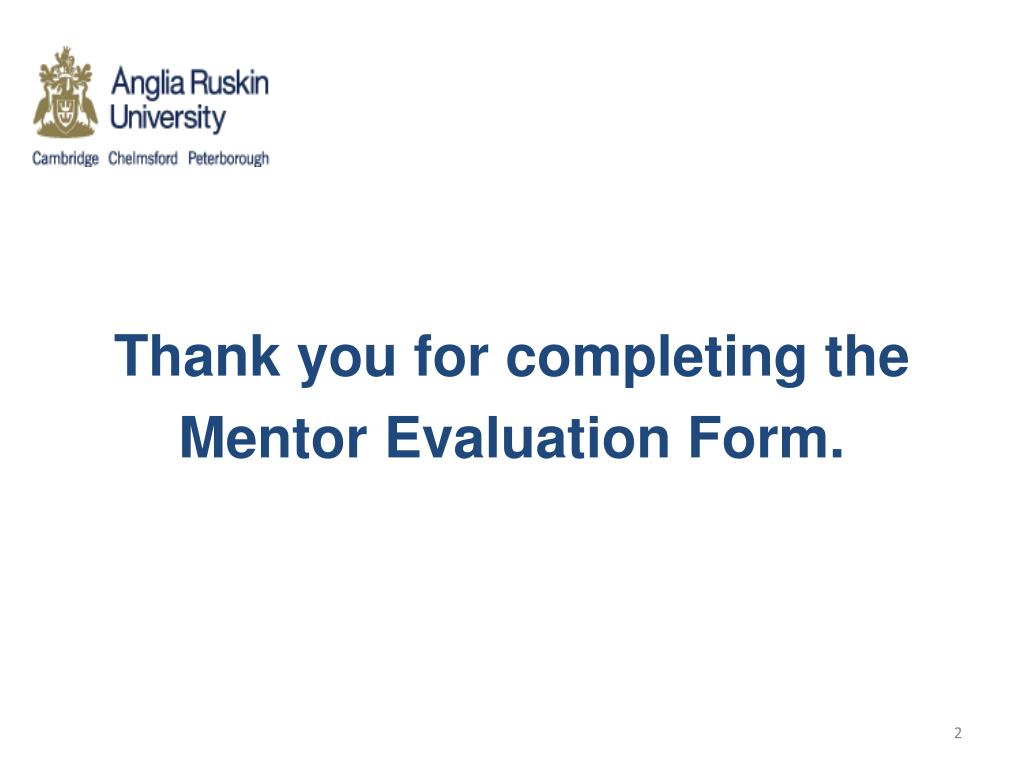 Anglia Ruskin University
Cambridge Chelmsford Peterborough

Thank you for completing the Mentor Evaluation Form.

2